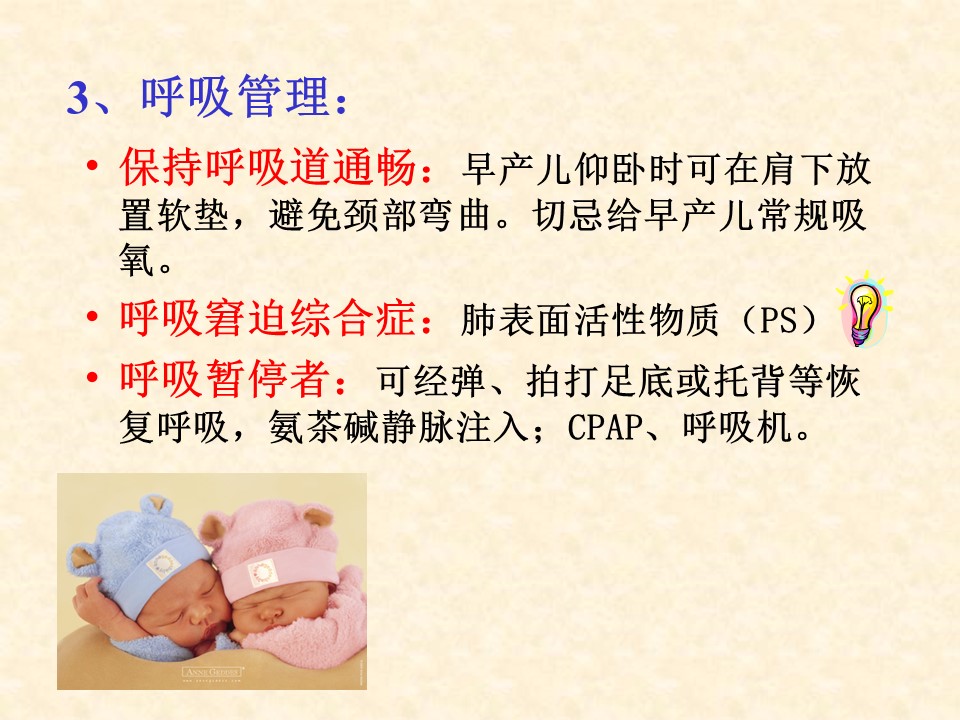 3、呼吸管理：

• 保持呼吸道通畅：早产儿仰卧时可在肩下放置软垫，避免颈部弯曲。切忌给早产儿常规吸氧。

• 呼吸窘迫综合症：肺表面活性物质（PS）

• 呼吸暂停者：可经弹、拍打足底或托背等恢复呼吸，氨茶碱静脉注入；CPAP、呼吸机。

ANNE GEDDES